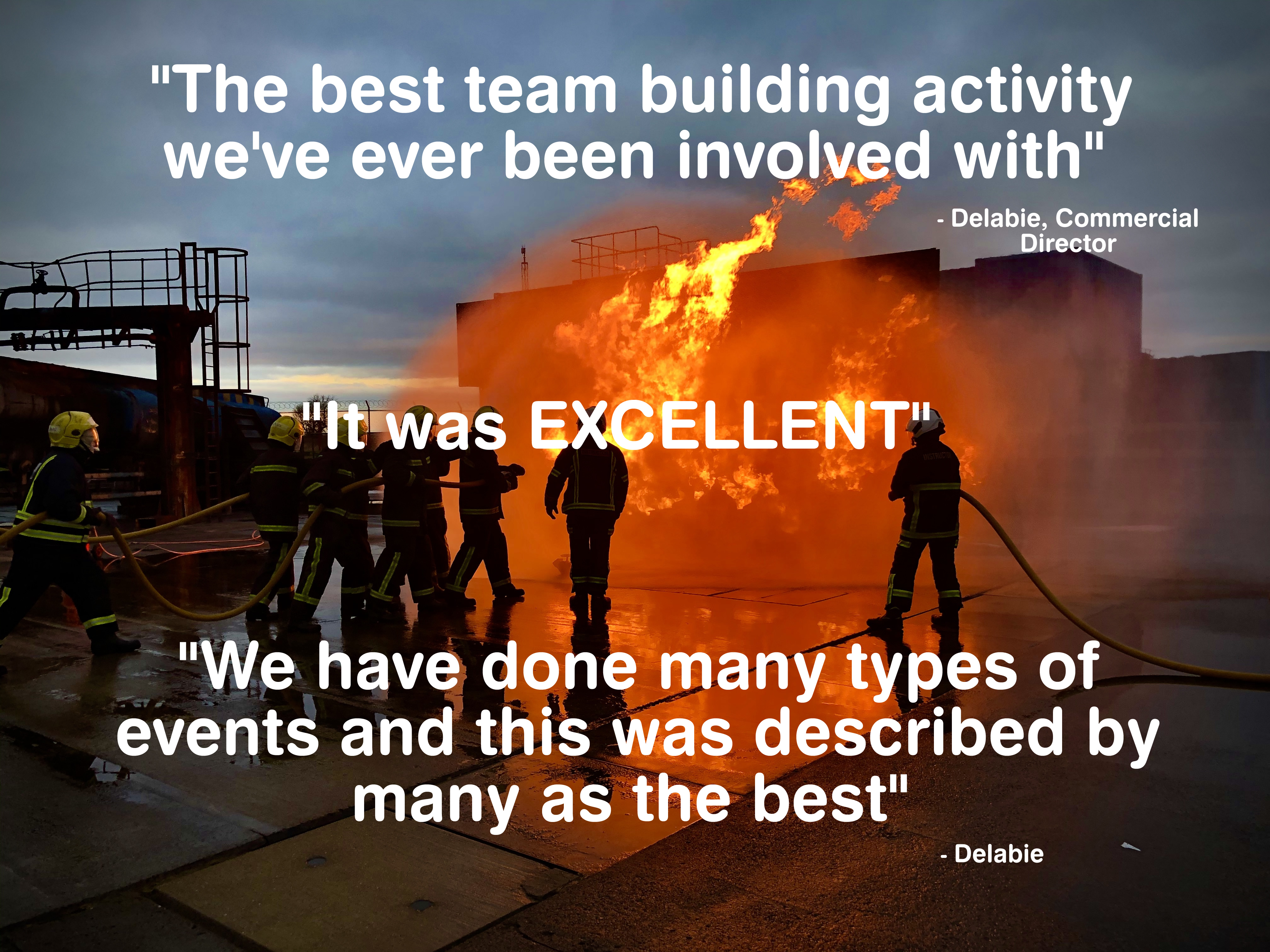 "The best team building activity we've ever been involved with"

- Delabie, Commercial Director

"It was EXCELLENT"

"We have done many types of events and this was described by many as the best"

- Delabie